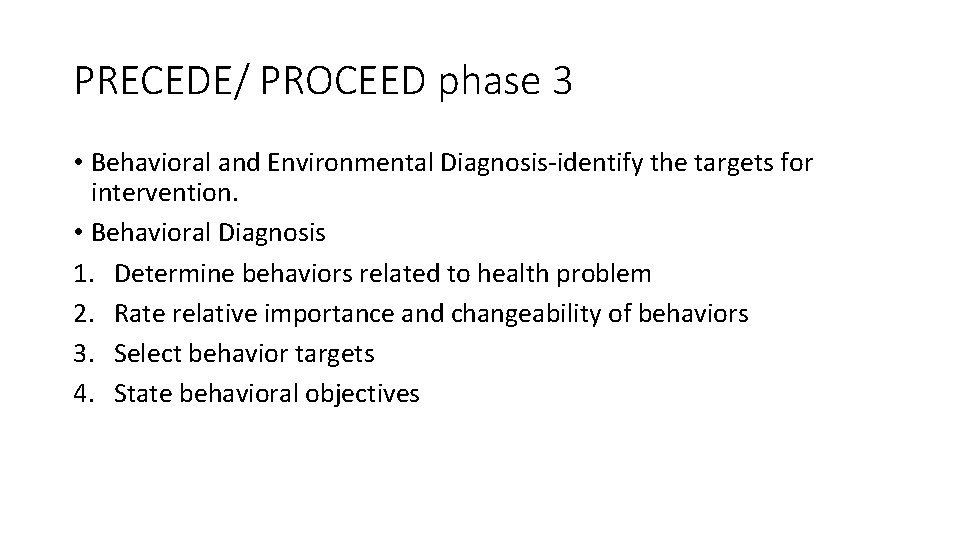 PRECEDE/ PROCEED phase 3

• Behavioral and Environmental Diagnosis-identify the targets for intervention.
• Behavioral Diagnosis
1. Determine behaviors related to health problem
2. Rate relative importance and changeability of behaviors
3. Select behavior targets
4. State behavioral objectives